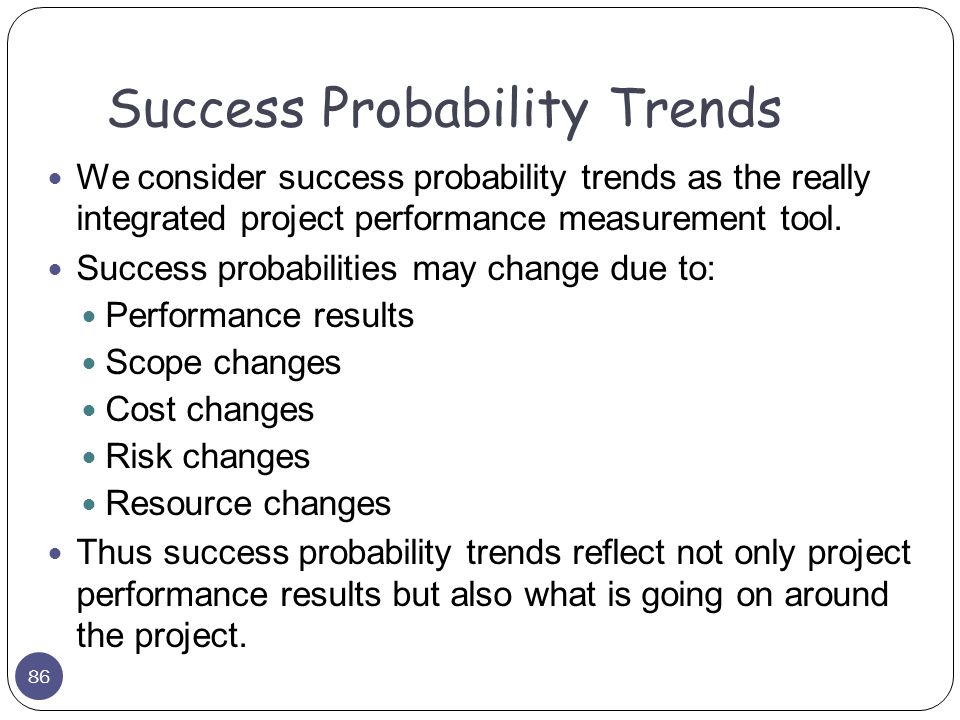 Success Probability Trends

- We consider success probability trends as the really integrated project performance measurement tool.
- Success probabilities may change due to:
  - Performance results
  - Scope changes
  - Cost changes
  - Risk changes
  - Resource changes
- Thus success probability trends reflect not only project performance results but also what is going on around the project.

86